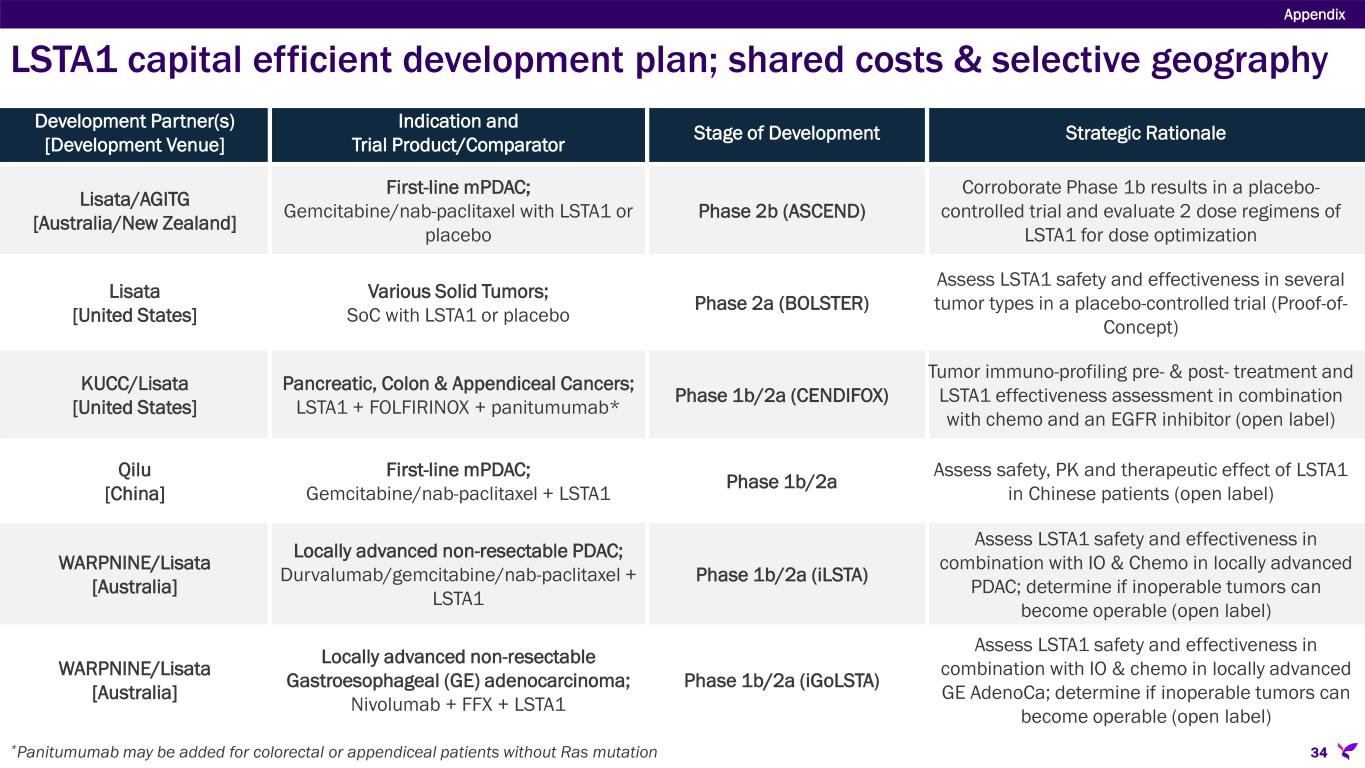 Appendix

LSTA1 capital efficient development plan; shared costs & selective geography

| Development Partner(s) [Development Venue] | Indication and Trial Product/Comparator | Stage of Development | Strategic Rationale |
|---|---|---|---|
| Lisata/AGITG [Australia/New Zealand] | First-line mPDAC; Gemcitabine/nab-paclitaxel with LSTA1 or placebo | Phase 2b (ASCEND) | Corroborate Phase 1b results in a placebo-controlled trial and evaluate 2 dose regimens of LSTA1 for dose optimization |
| Lisata [United States] | Various Solid Tumors; SoC with LSTA1 or placebo | Phase 2a (BOLSTER) | Assess LSTA1 safety and effectiveness in several tumor types in a placebo-controlled trial (Proof-of-Concept) |
| KUCC/Lisata [United States] | Pancreatic, Colon & Appendiceal Cancers; LSTA1 + FOLFIRINOX + panitumumab* | Phase 1b/2a (CENDIFOX) | Tumor immuno-profiling pre- & post- treatment and LSTA1 effectiveness assessment in combination with chemo and an EGFR inhibitor (open label) |
| Qilu [China] | First-line mPDAC; Gemcitabine/nab-paclitaxel + LSTA1 | Phase 1b/2a | Assess safety, PK and therapeutic effect of LSTA1 in Chinese patients (open label) |
| WARPNINE/Lisata [Australia] | Locally advanced non-resectable PDAC; Durvalumab/gemcitabine/nab-paclitaxel + LSTA1 | Phase 1b/2a (iLSTA) | Assess LSTA1 safety and effectiveness in combination with IO & Chemo in locally advanced PDAC; determine if inoperable tumors can become operable (open label) |
| WARPNINE/Lisata [Australia] | Locally advanced non-resectable Gastroesophageal (GE) adenocarcinoma; Nivolumab + FFX + LSTA1 | Phase 1b/2a (iGoLSTA) | Assess LSTA1 safety and effectiveness in combination with IO & chemo in locally advanced GE AdenoCa; determine if inoperable tumors can become operable (open label) |

*Panitumumab may be added for colorectal or appendiceal patients without Ras mutation

34